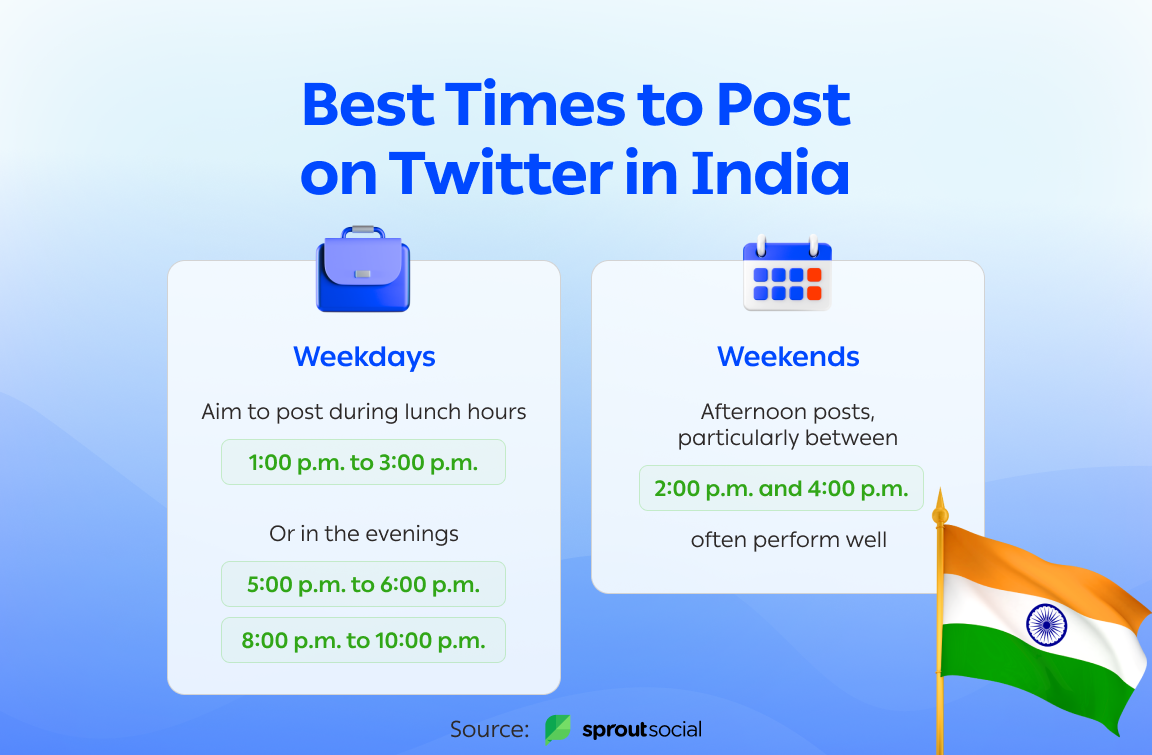 Best Times to Post on Twitter in India

Weekdays

Aim to post during lunch hours

1:00 p.m. to 3:00 p.m.

Or in the evenings

5:00 p.m. to 6:00 p.m.

8:00 p.m. to 10:00 p.m.

Weekends

Afternoon posts, particularly between

2:00 p.m. and 4:00 p.m.

often perform well

Source: sproutsocial